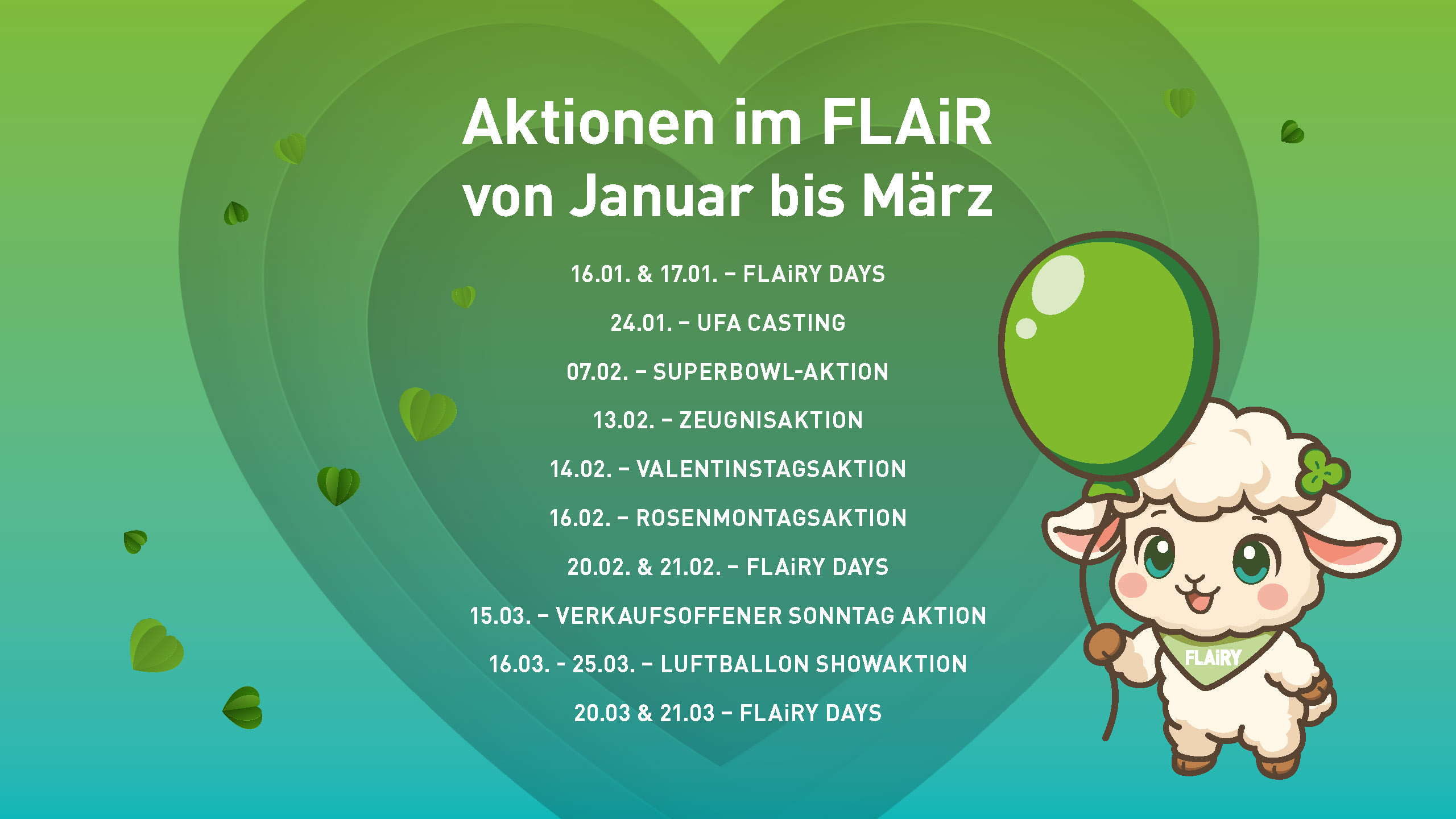 Aktionen im FLAiR von Januar bis März

16.01. & 17.01. – FLAiRY DAYS

24.01. – UFA CASTING

07.02. – SUPERBOWL-AKTION

13.02. – ZEUGNISAKTION

14.02. – VALENTINSTAGSAKTION

16.02. – ROSENMONTAGSAKTION

20.02. & 21.02. – FLAiRY DAYS

15.03. – VERKAUFSOFFENER SONNTAG AKTION

16.03. - 25.03. – LUFTBALLON SHOWAKTION

20.03 & 21.03 – FLAiRY DAYS

FLAiRY